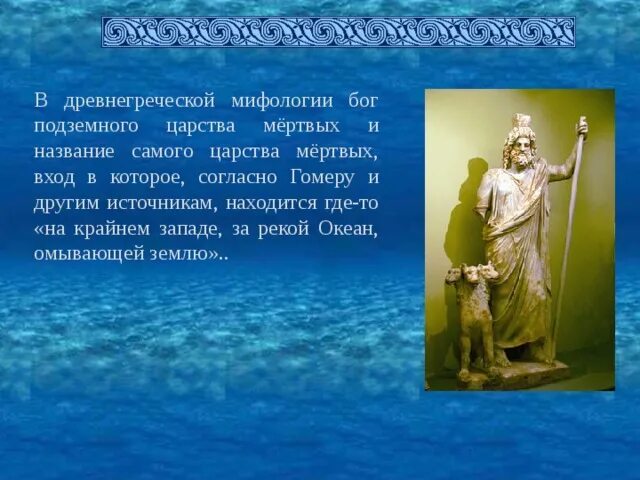 В древнегреческой мифологии бог подземного царства мёртвых и название самого царства мёртвых, вход в которое, согласно Гомеру и другим источникам, находится где-то «на крайнем западе, за рекой Океан, омывающей землю»..